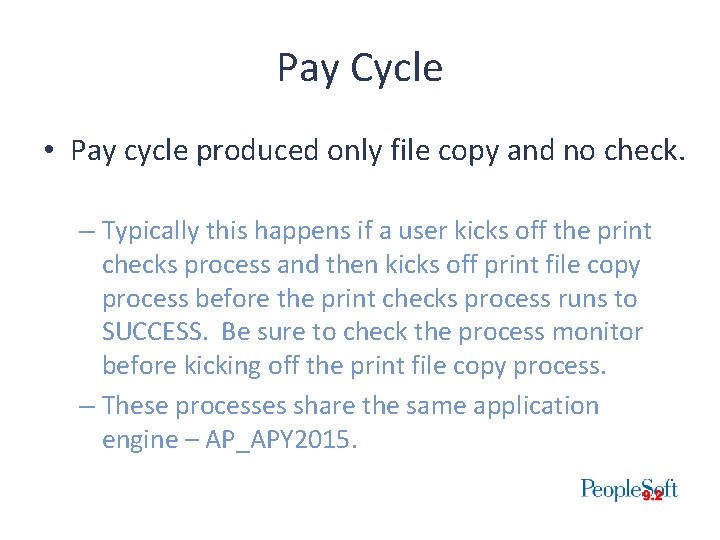 Pay Cycle

• Pay cycle produced only file copy and no check.

– Typically this happens if a user kicks off the print checks process and then kicks off print file copy process before the print checks process runs to SUCCESS. Be sure to check the process monitor before kicking off the print file copy process.
– These processes share the same application engine – AP_APY2015.

PeopleSoft 9.2